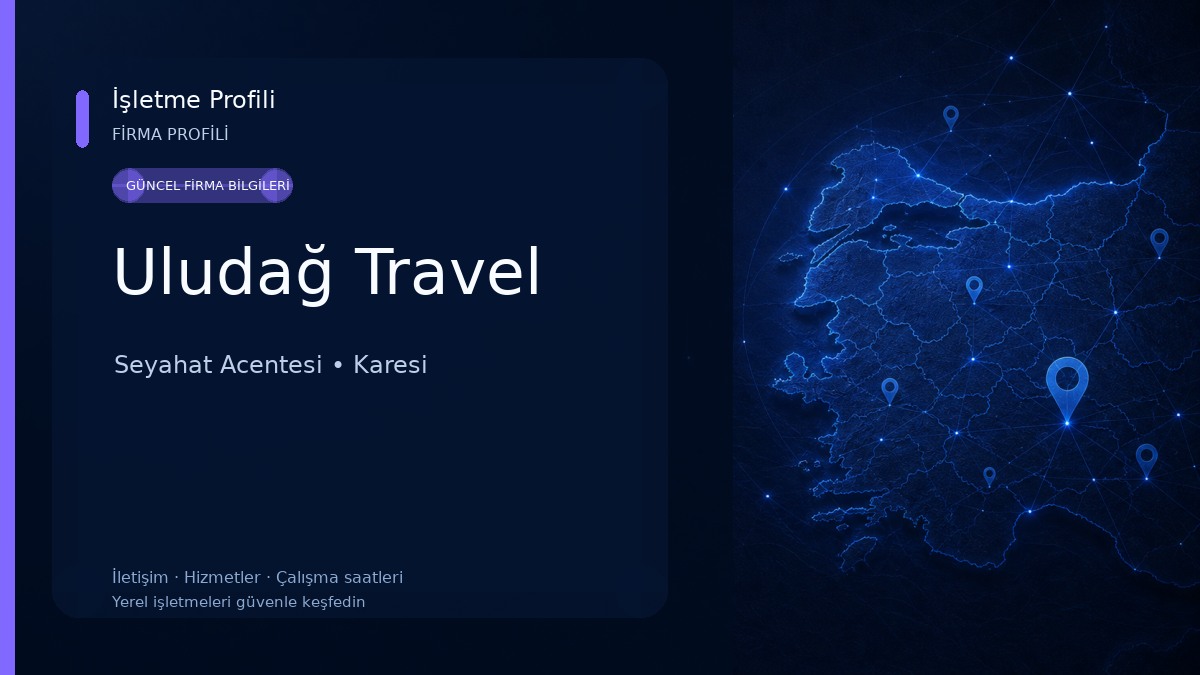 İşletme Profili
FİRMA PROFİLİ

GÜNCEL FİRMA BİLGİLERİ

Uludağ Travel

Seyahat Acentesi • Karesi

İletişim · Hizmetler · Çalışma saatleri
Yerel işletmeleri güvenle keşfedin